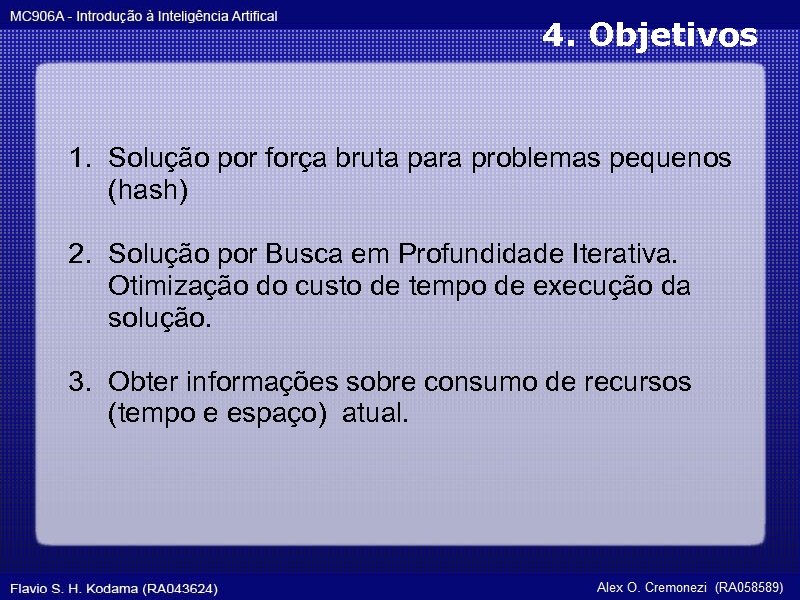 MC906A - Introdução à Inteligência Artifical

4. Objetivos

1. Solução por força bruta para problemas pequenos (hash)

2. Solução por Busca em Profundidade Iterativa. Otimização do custo de tempo de execução da solução.

3. Obter informações sobre consumo de recursos (tempo e espaço) atual.

Flavio S. H. Kodama (RA043624)

Alex O. Cremonezi (RA058589)